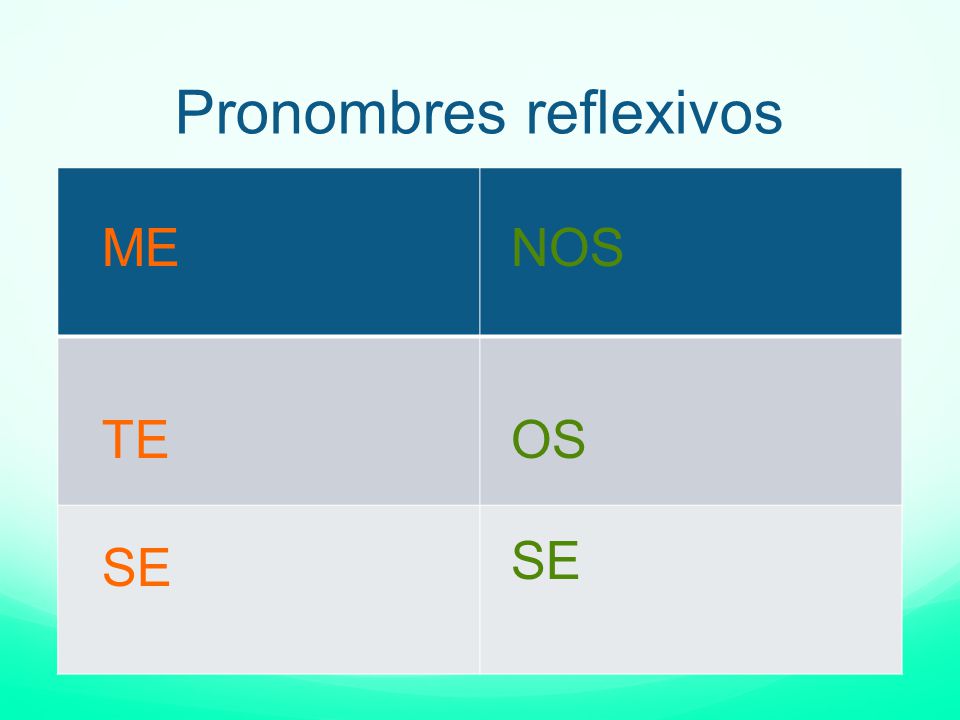 Pronombres reflexivos

| ME | NOS |
|---|---|
| TE | OS |
| SE | SE |